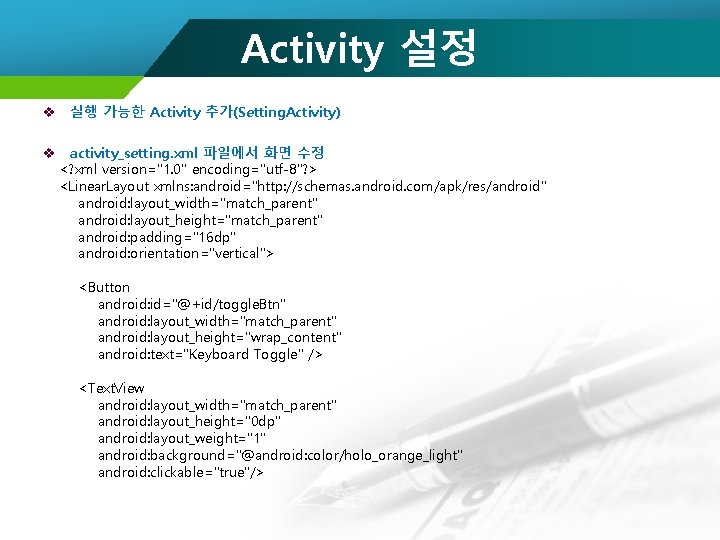 Activity 설정

❖ 실행 가능한 Activity 추가(SettingActivity)

❖ activity_setting.xml 파일에서 화면 수정
<?xml version="1.0" encoding="utf-8"?>
<LinearLayout xmlns:android="http://schemas.android.com/apk/res/android"
android:layout_width="match_parent"
android:layout_height="match_parent"
android:padding="16dp"
android:orientation="vertical">

<Button
android:id="@+id/toggleBtn"
android:layout_width="match_parent"
android:layout_height="wrap_content"
android:text="Keyboard Toggle" />

<TextView
android:layout_width="match_parent"
android:layout_height="0dp"
android:layout_weight="1"
android:background="@android:color/holo_orange_light"
android:clickable="true"/>